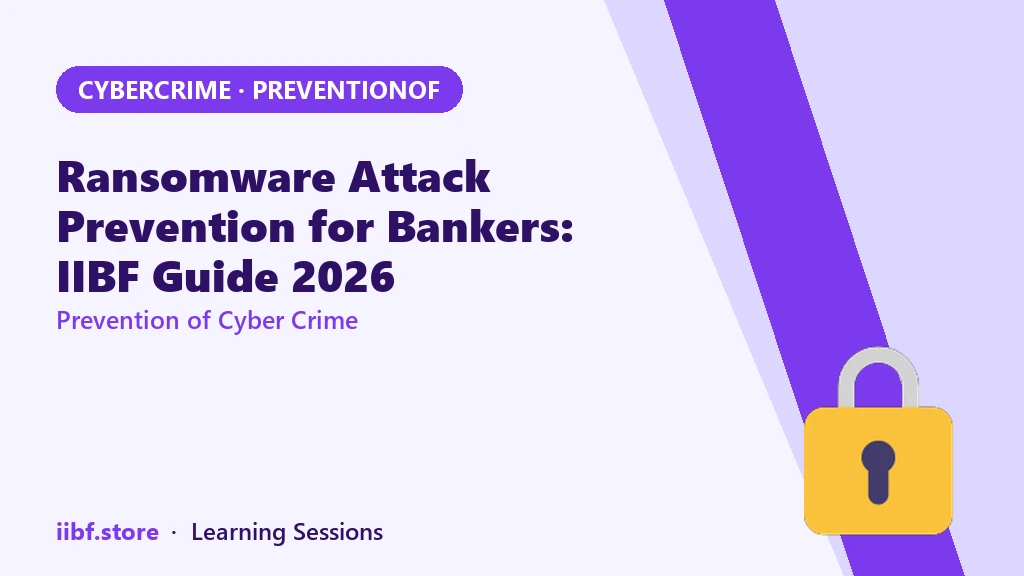 CYBERCRIME · PREVENTIONOF

Ransomware Attack Prevention for Bankers: IIBF Guide 2026

Prevention of Cyber Crime

iibf.store · Learning Sessions